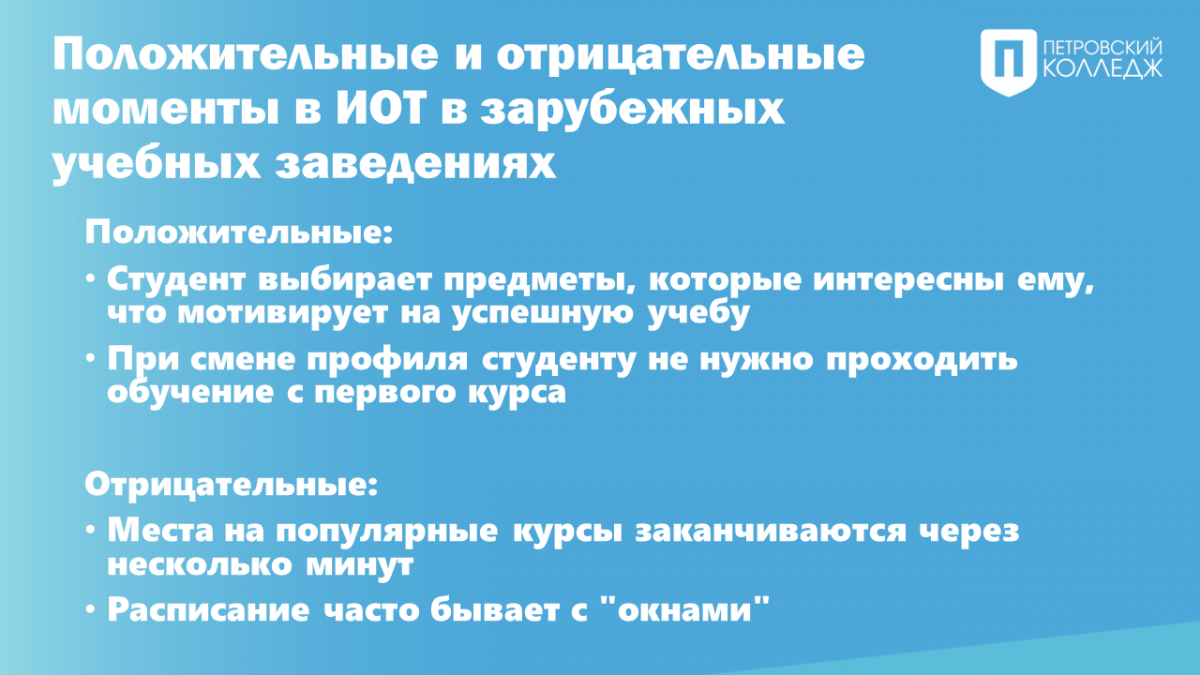 Положительные и отрицательные моменты в ИОТ в зарубежных учебных заведениях

ПЕТРОВСКИЙ КОЛЛЕДЖ

Положительные:

• Студент выбирает предметы, которые интересны ему, что мотивирует на успешную учебу

• При смене профиля студенту не нужно проходить обучение с первого курса

Отрицательные:

• Места на популярные курсы заканчиваются через несколько минут

• Расписание часто бывает с "окнами"